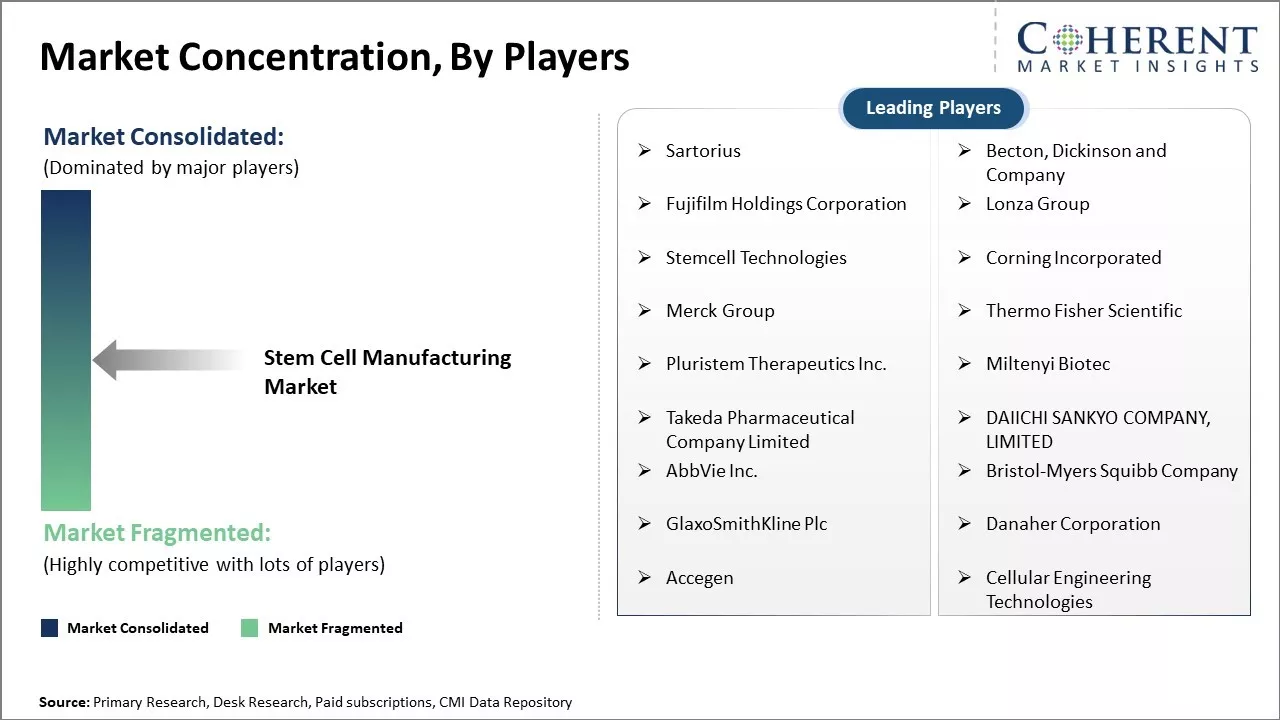 Market Concentration, By Players

COHERENT
MARKET INSIGHTS

Market Consolidated:
(Dominated by major players)

Stem Cell Manufacturing Market

Market Fragmented:
(Highly competitive with lots of players)

Market Consolidated  Market Fragmented

Leading Players

➢ Sartorius
➢ Fujifilm Holdings Corporation
➢ Stemcell Technologies
➢ Merck Group
➢ Pluristem Therapeutics Inc.
➢ Takeda Pharmaceutical Company Limited
➢ AbbVie Inc.
➢ GlaxoSmithKline Plc
➢ Accegen

➢ Becton, Dickinson and Company
➢ Lonza Group
➢ Corning Incorporated
➢ Thermo Fisher Scientific
➢ Miltenyi Biotec
➢ DAIICHI SANKYO COMPANY, LIMITED
➢ Bristol-Myers Squibb Company
➢ Danaher Corporation
➢ Cellular Engineering Technologies

Source: Primary Research, Desk Research, Paid subscriptions, CMI Data Repository